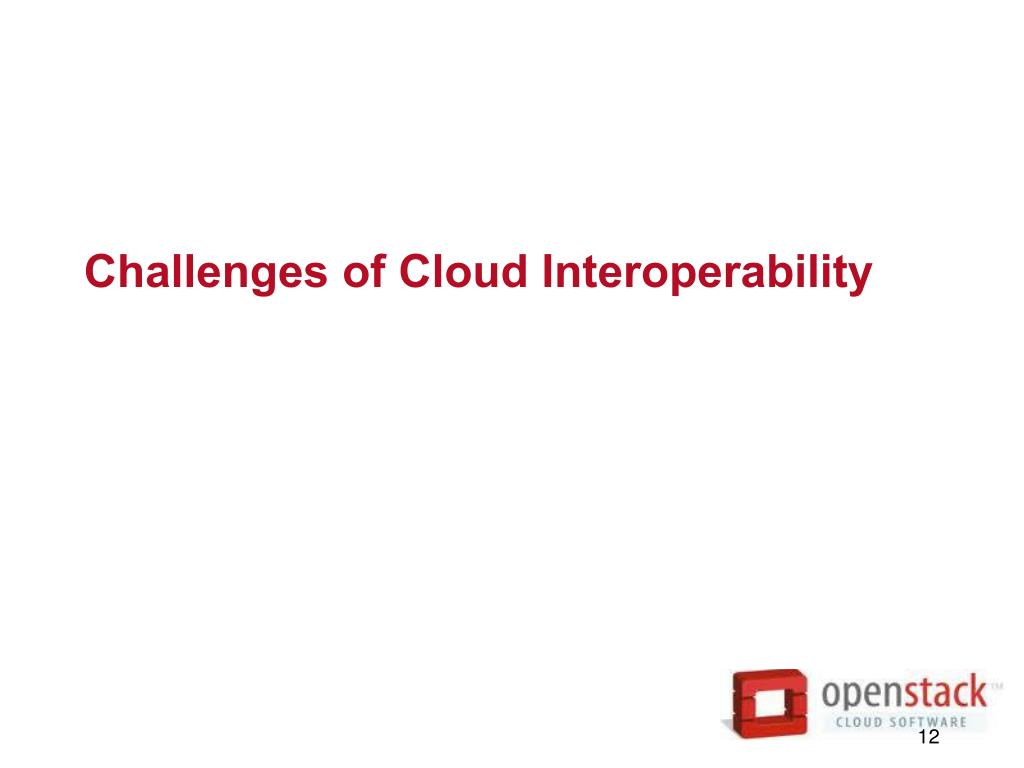 Challenges of Cloud Interoperability

openstack™
CLOUD SOFTWARE

12